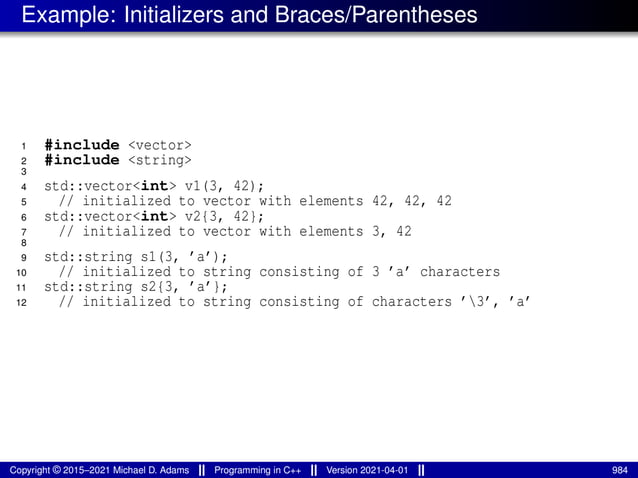 Example: Initializers and Braces/Parentheses

1 #include <vector>
2 #include <string>
3
4 std::vector<int> v1(3, 42);
5 // initialized to vector with elements 42, 42, 42
6 std::vector<int> v2{3, 42};
7 // initialized to vector with elements 3, 42
8
9 std::string s1(3, 'a');
10 // initialized to string consisting of 3 'a' characters
11 std::string s2{3, 'a'};
12 // initialized to string consisting of characters '\3', 'a'

Copyright © 2015–2021 Michael D. Adams || Programming in C++ || Version 2021-04-01 || 984